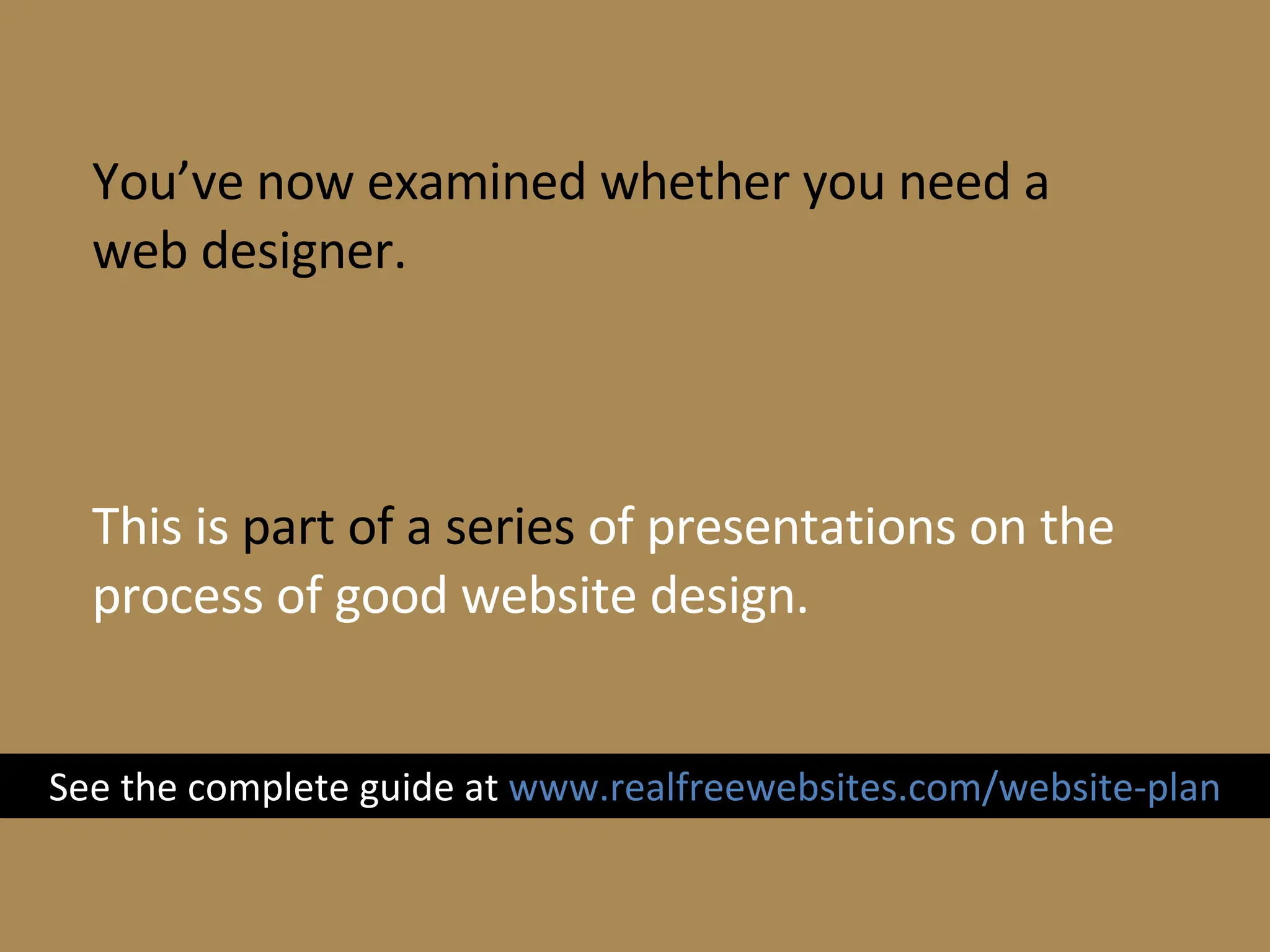 You’ve now examined whether you need a web designer.

This is part of a series of presentations on the process of good website design.

See the complete guide at www.realfreewebsites.com/website-plan